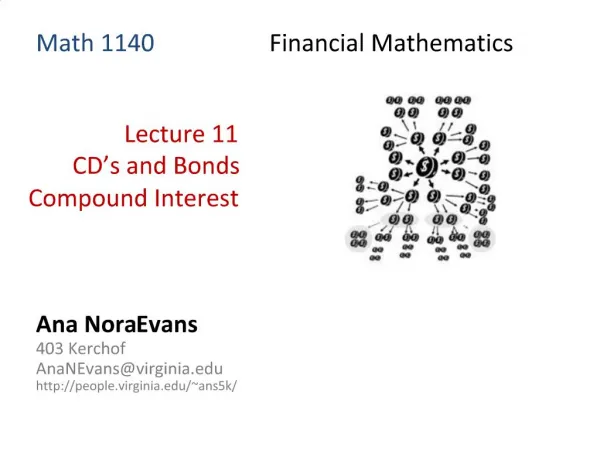 Math 1140

Financial Mathematics

Lecture 11
CD's and Bonds
Compound Interest

Ana NoraEvans
403 Kerchof
AnaNEvans@virginia.edu
http://people.virginia.edu/~ans5k/